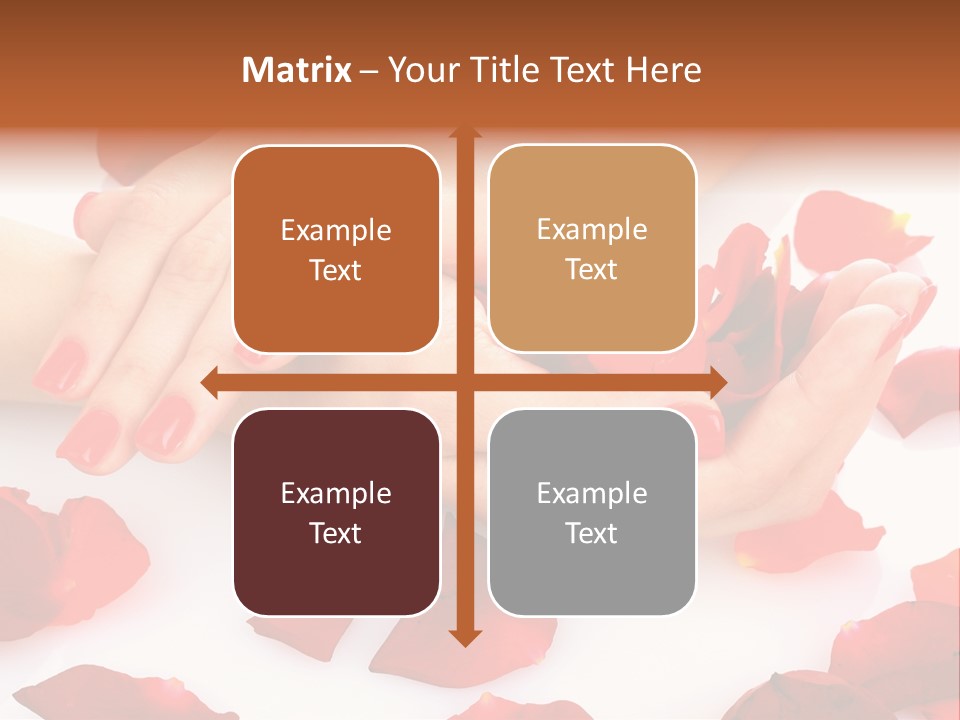 Matrix – Your Title Text Here

Example Text

Example Text

Example Text

Example Text